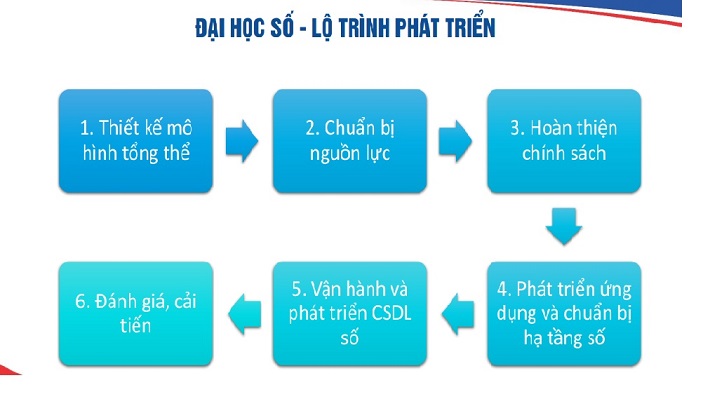 ĐẠI HỌC SỐ - LỘ TRÌNH PHÁT TRIỂN

1. Thiết kế mô hình tổng thể

2. Chuẩn bị nguồn lực

3. Hoàn thiện chính sách

4. Phát triển ứng dụng và chuẩn bị hạ tầng số

5. Vận hành và phát triển CSDL số

6. Đánh giá, cải tiến